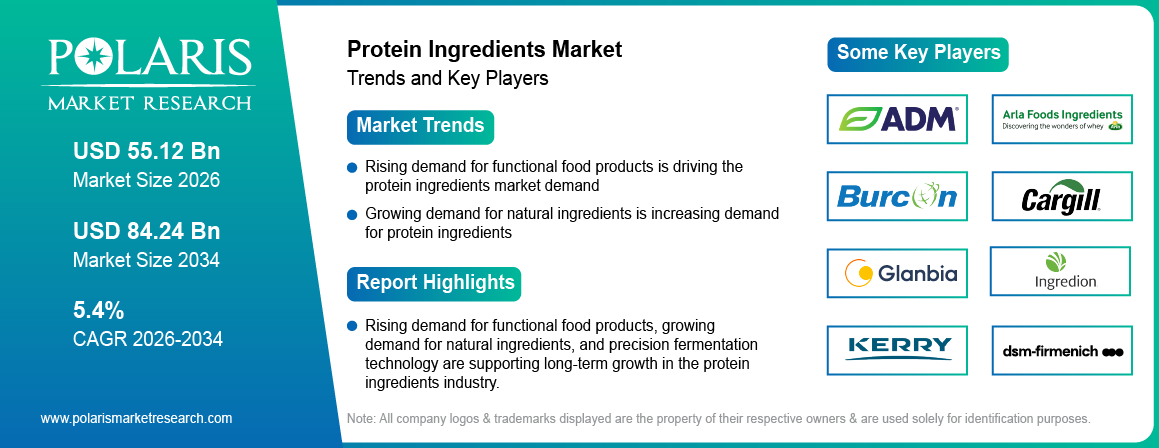 POLARIS
MARKET RESEARCH

USD 55.12 Bn
Market Size 2026

USD 84.24 Bn
Market Size 2034

5.4%
CAGR 2026-2034

www.polarismarketresearch.com

Protein Ingredients Market
Trends and Key Players

Market Trends

Rising demand for functional food products is driving the protein ingredients market demand

Growing demand for natural ingredients is increasing demand for protein ingredients

Report Highlights

Rising demand for functional food products, growing demand for natural ingredients, and precision fermentation technology are supporting long-term growth in the protein ingredients industry.

Some Key Players

ADM

Arla Foods Ingredients
Discovering the wonders of whey

Burcon

Cargill

Glanbia

Ingredion

KERRY

dsm-firmenich

Note: All company logos & trademarks displayed are the property of their respective owners & are used solely for identification purposes.